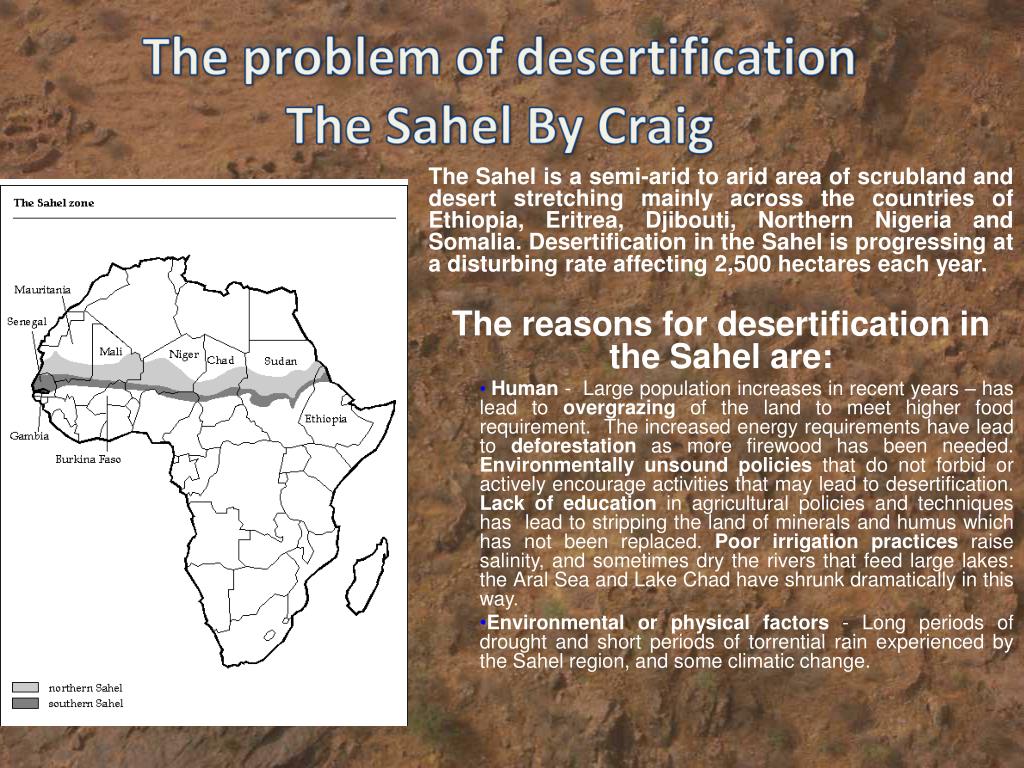 The problem of desertification
The Sahel By Craig

The Sahel zone

Mauritania
Senegal
Mali
Niger
Chad
Sudan
Ethiopia
Gambia
Burkina Faso

northern Sahel
southern Sahel

The Sahel is a semi-arid to arid area of scrubland and desert stretching mainly across the countries of Ethiopia, Eritrea, Djibouti, Northern Nigeria and Somalia. Desertification in the Sahel is progressing at a disturbing rate affecting 2,500 hectares each year.

The reasons for desertification in the Sahel are:

• Human - Large population increases in recent years – has lead to overgrazing of the land to meet higher food requirement. The increased energy requirements have lead to deforestation as more firewood has been needed. Environmentally unsound policies that do not forbid or actively encourage activities that may lead to desertification. Lack of education in agricultural policies and techniques has lead to stripping the land of minerals and humus which has not been replaced. Poor irrigation practices raise salinity, and sometimes dry the rivers that feed large lakes: the Aral Sea and Lake Chad have shrunk dramatically in this way.

•Environmental or physical factors - Long periods of drought and short periods of torrential rain experienced by the Sahel region, and some climatic change.